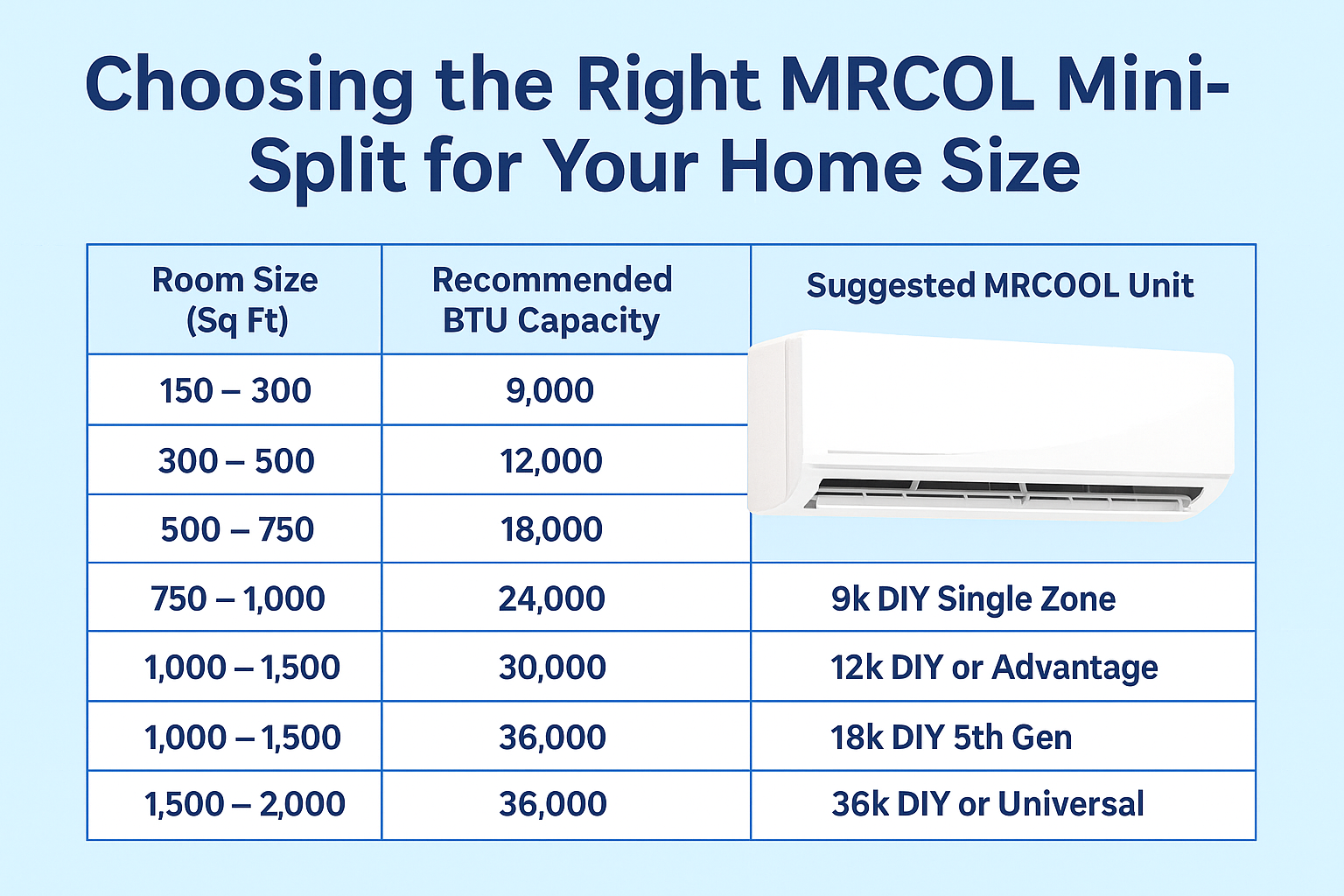 Choosing the Right MRCOL Mini-Split for Your Home Size

| Room Size (Sq Ft) | Recommended BTU Capacity | Suggested MRCOOL Unit |
|---|---|---|
| 150 – 300 | 9,000 | |
| 300 – 500 | 12,000 | |
| 500 – 750 | 18,000 | |
| 750 – 1,000 | 24,000 | 9k DIY Single Zone |
| 1,000 – 1,500 | 30,000 | 12k DIY or Advantage |
| 1,000 – 1,500 | 36,000 | 18k DIY 5th Gen |
| 1,500 – 2,000 | 36,000 | 36k DIY or Universal |